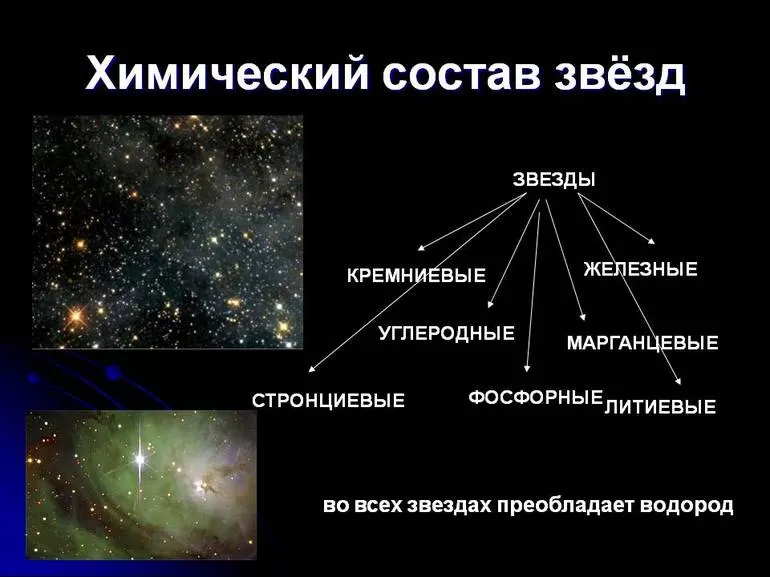 Химический состав звёзд

ЗВЕЗДЫ

КРЕМНИЕВЫЕ

ЖЕЛЕЗНЫЕ

УГЛЕРОДНЫЕ

МАРГАНЦЕВЫЕ

СТРОНЦИЕВЫЕ

ФОСФОРНЫЕ

ЛИТИЕВЫЕ

во всех звездах преобладает водород